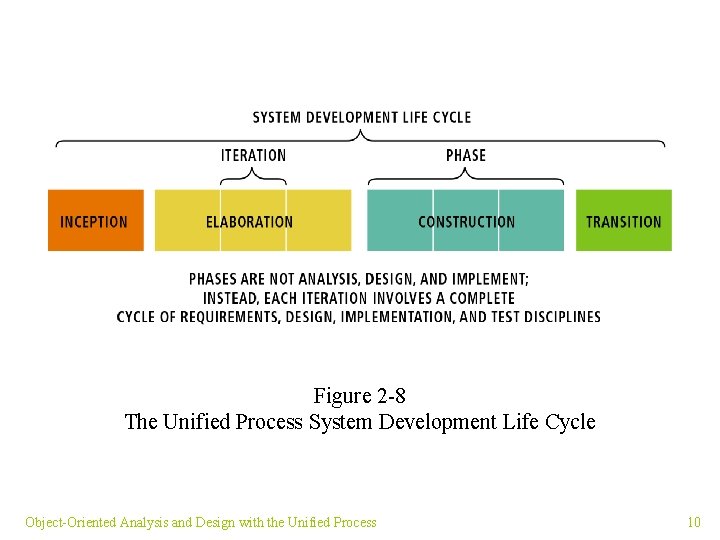 SYSTEM DEVELOPMENT LIFE CYCLE

ITERATION

PHASE

INCEPTION

ELABORATION

CONSTRUCTION

TRANSITION

PHASES ARE NOT ANALYSIS, DESIGN, AND IMPLEMENT; INSTEAD, EACH ITERATION INVOLVES A COMPLETE CYCLE OF REQUIREMENTS, DESIGN, IMPLEMENTATION, AND TEST DISCIPLINES

Figure 2-8
The Unified Process System Development Life Cycle

Object-Oriented Analysis and Design with the Unified Process

10